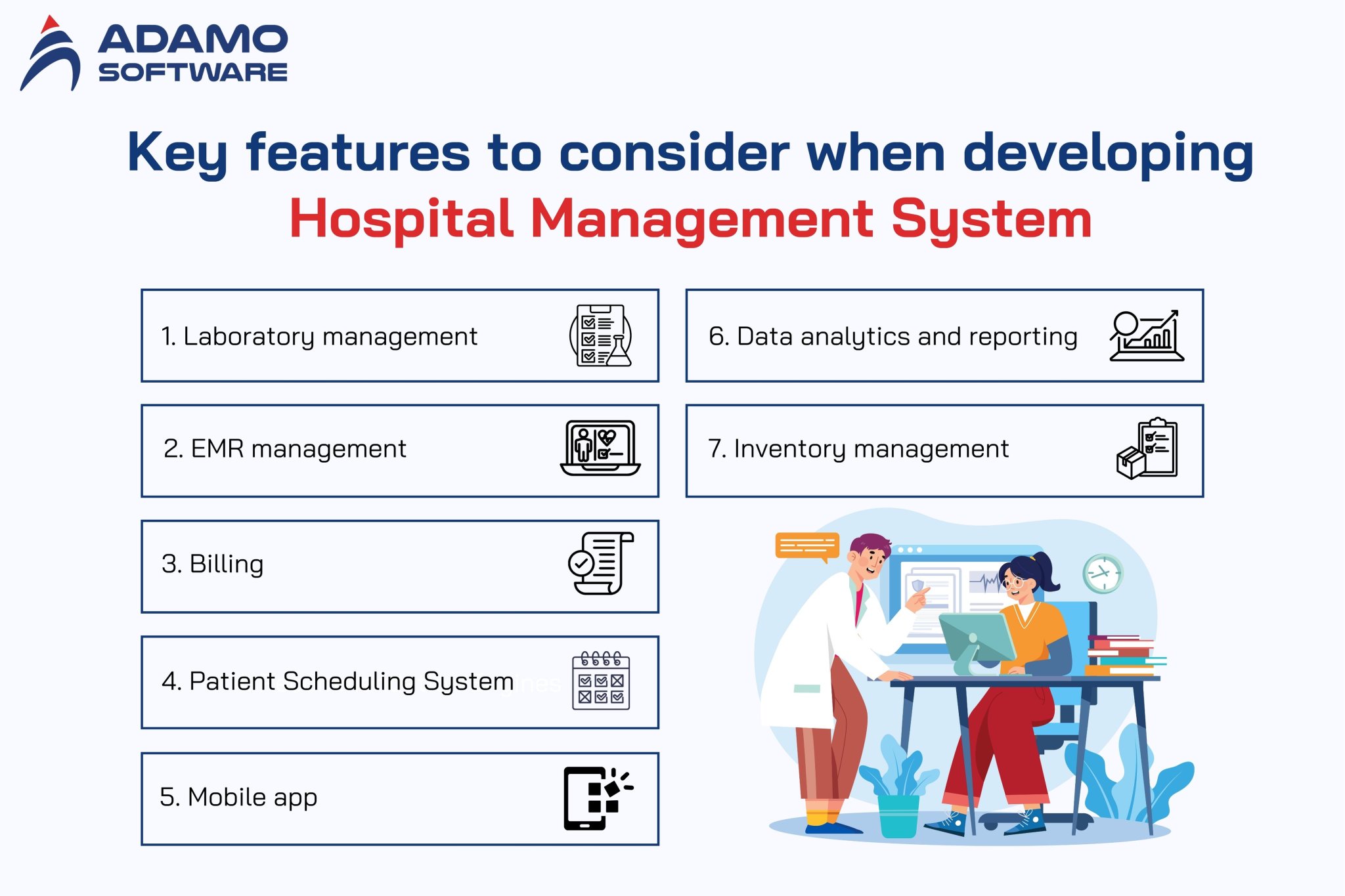 ADAMO SOFTWARE

Key features to consider when developing Hospital Management System

1. Laboratory management

2. EMR management

3. Billing

4. Patient Scheduling System

5. Mobile app

6. Data analytics and reporting

7. Inventory management